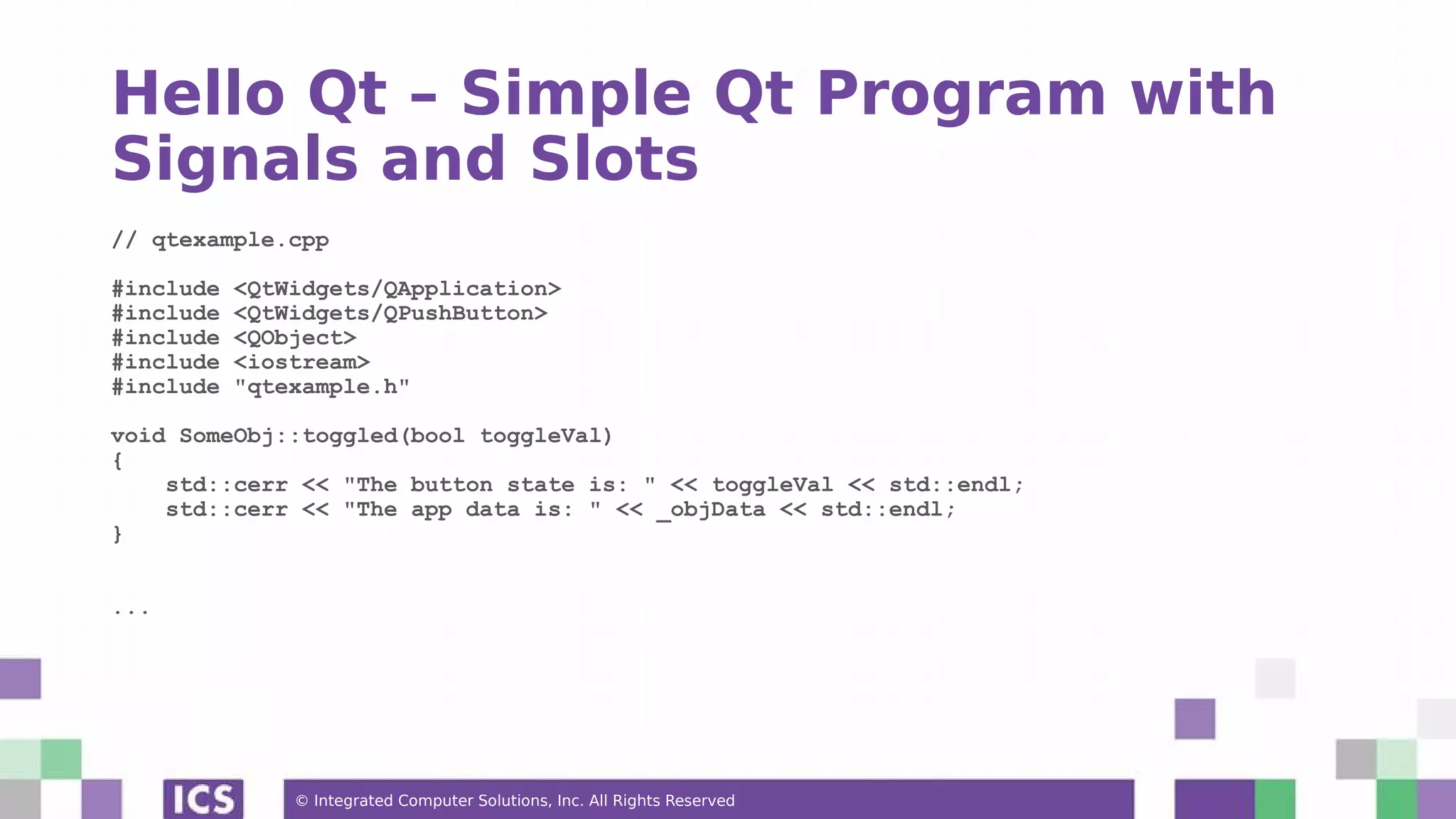 Hello Qt – Simple Qt Program with Signals and Slots

// qtexample.cpp

#include <QtWidgets/QApplication>
#include <QtWidgets/QPushButton>
#include <QObject>
#include <iostream>
#include "qtexample.h"

void SomeObj::toggled(bool toggleVal)
{
    std::cerr << "The button state is: " << toggleVal << std::endl;
    std::cerr << "The app data is: " << _objData << std::endl;
}

...

ICS

© Integrated Computer Solutions, Inc. All Rights Reserved